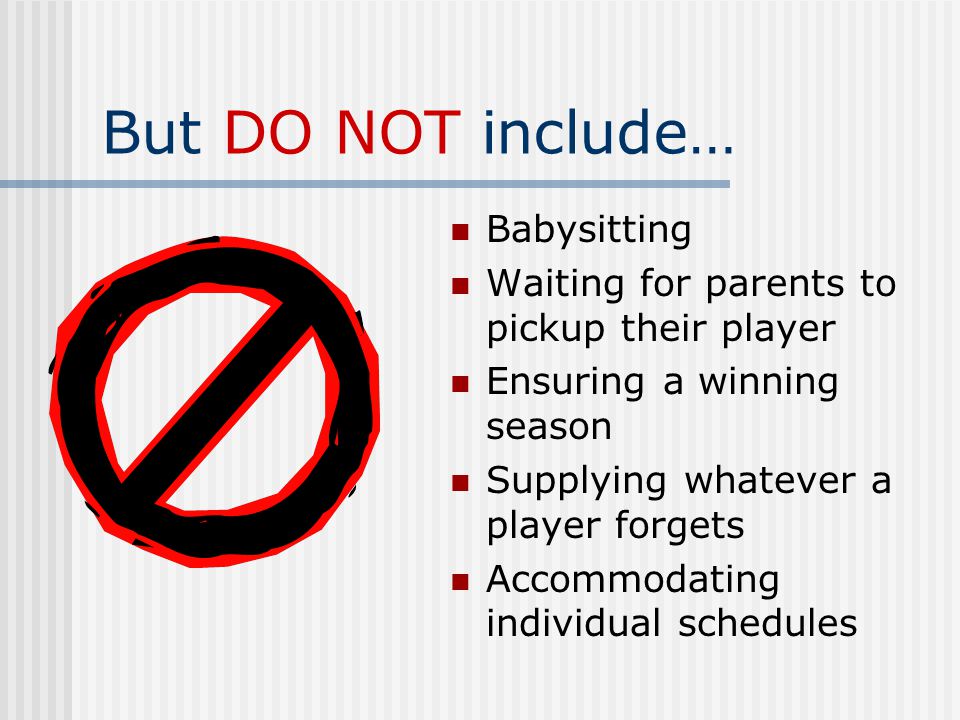 But DO NOT include…

- Babysitting
- Waiting for parents to pickup their player
- Ensuring a winning season
- Supplying whatever a player forgets
- Accommodating individual schedules